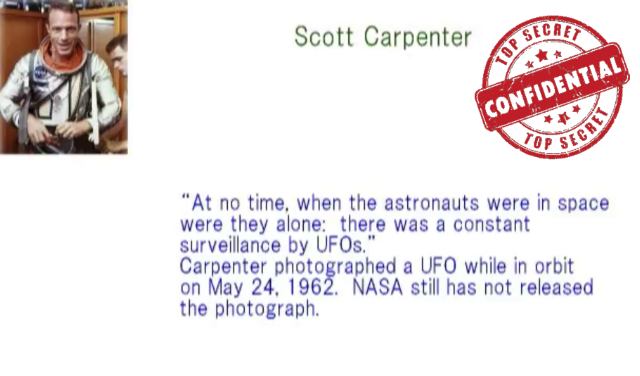 Scott Carpenter

TOP SECRET
CONFIDENTIAL
TOP SECRET

"At no time, when the astronauts were in space were they alone: there was a constant surveillance by UFOs."
Carpenter photographed a UFO while in orbit on May 24, 1962. NASA still has not released the photograph.